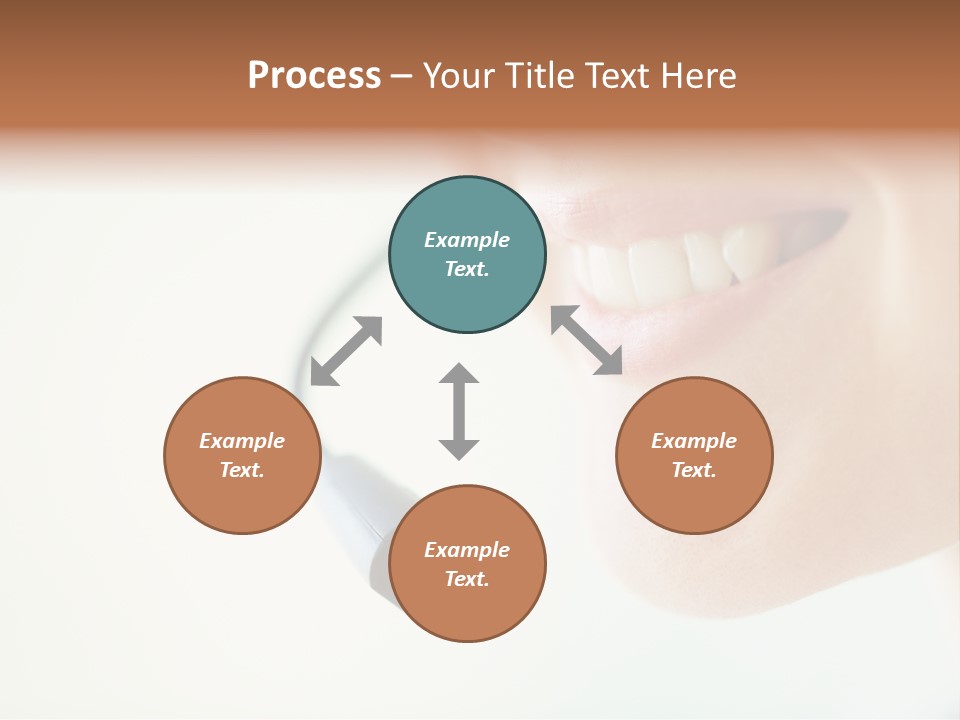 Process – Your Title Text Here

Example Text.

Example Text.

Example Text.

Example Text.